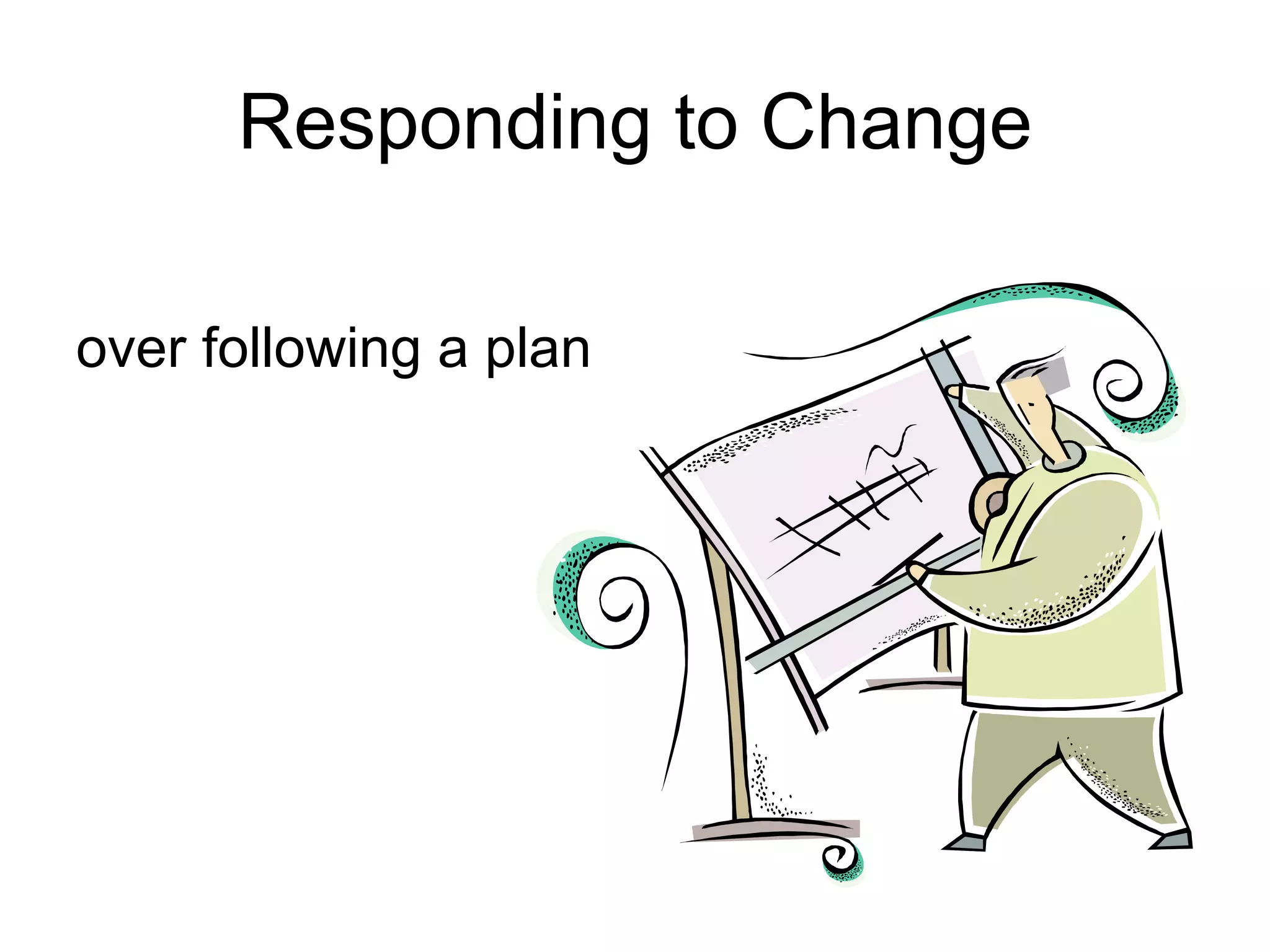 Responding to Change

over following a plan